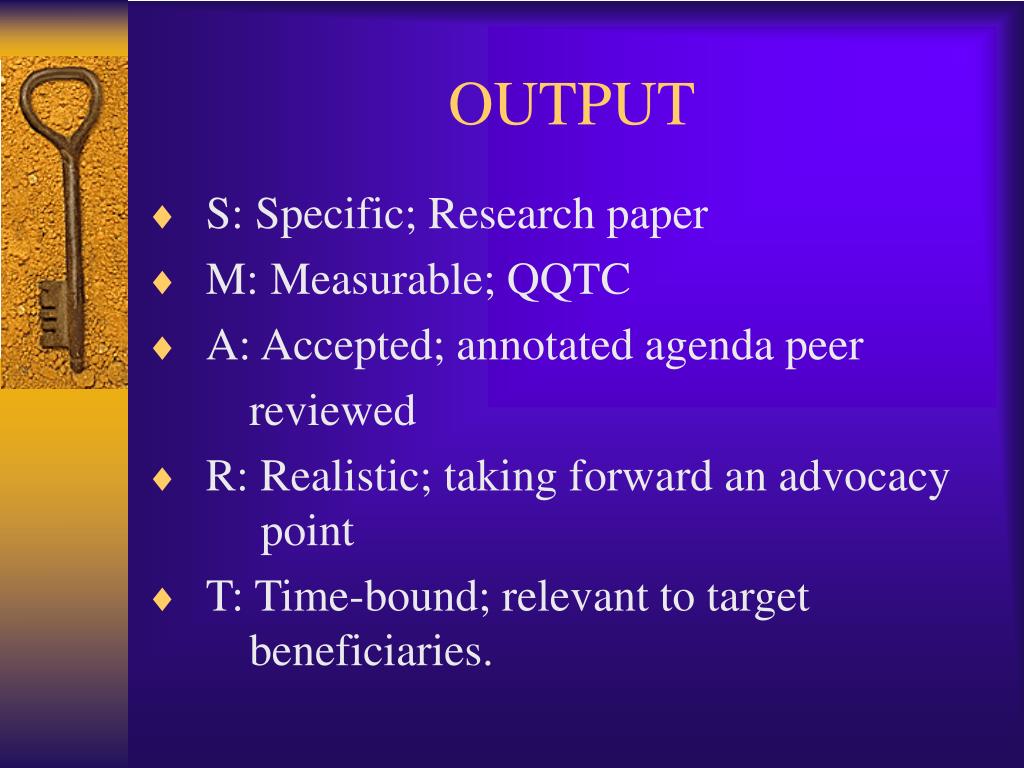 OUTPUT

♦ S: Specific; Research paper
♦ M: Measurable; QQTC
♦ A: Accepted; annotated agenda peer reviewed
♦ R: Realistic; taking forward an advocacy point
♦ T: Time-bound; relevant to target beneficiaries.